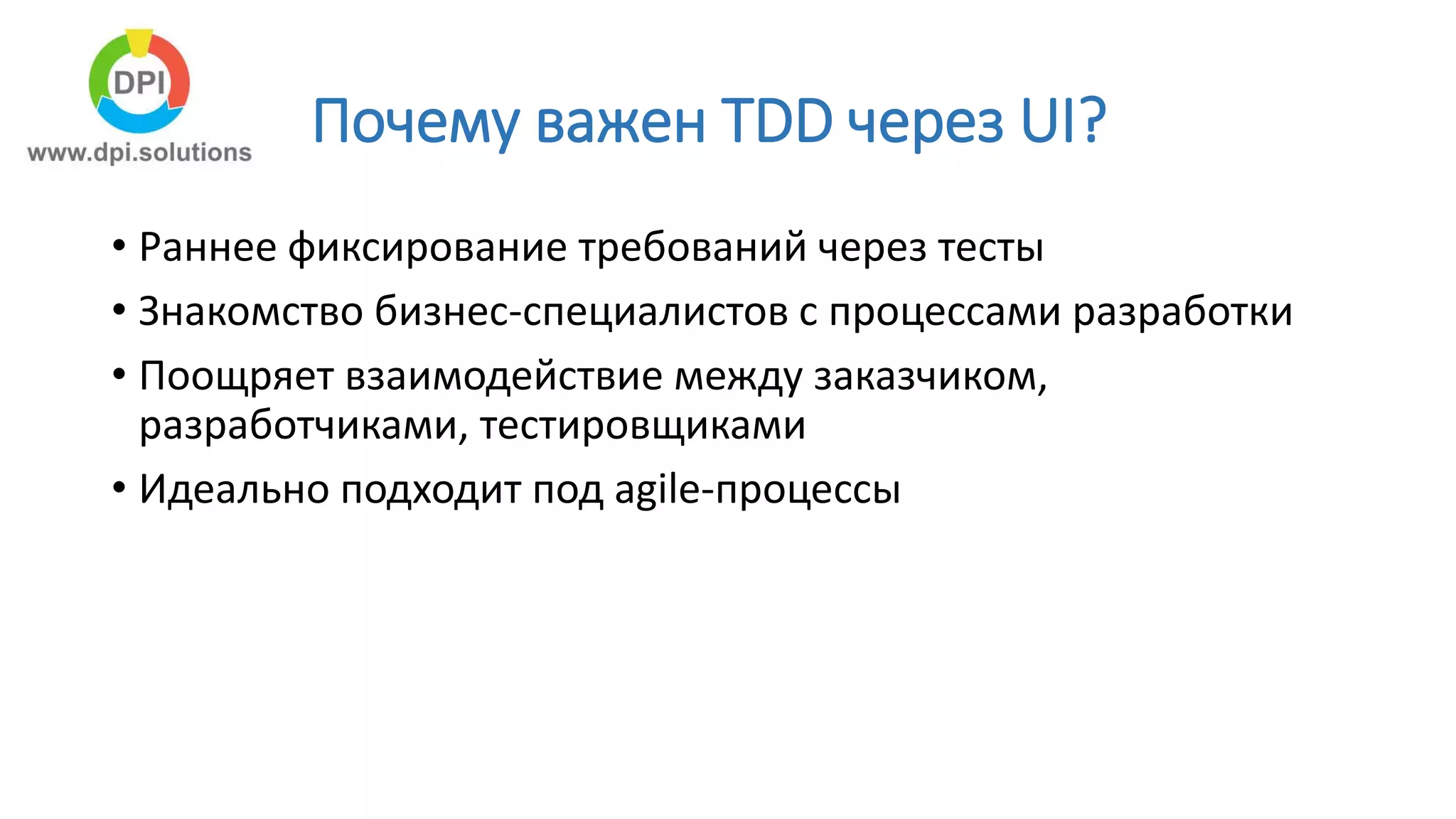 DPI
www.dpi.solutions

Почему важен TDD через UI?

• Раннее фиксирование требований через тесты
• Знакомство бизнес-специалистов с процессами разработки
• Поощряет взаимодействие между заказчиком, разработчиками, тестировщиками
• Идеально подходит под agile-процессы